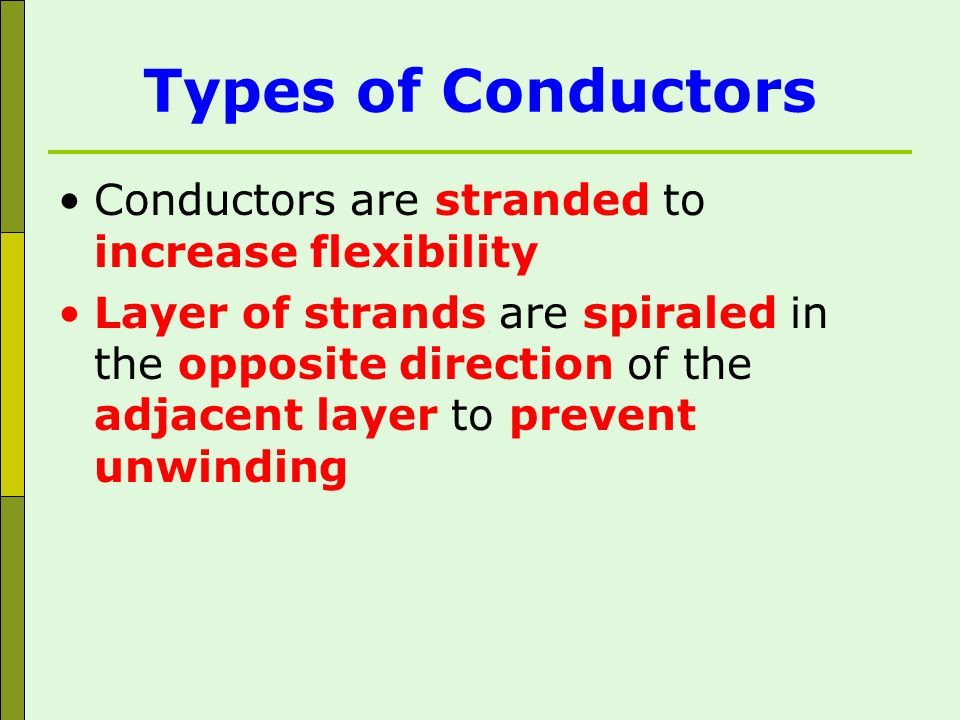 Types of Conductors

• Conductors are stranded to increase flexibility
• Layer of strands are spiraled in the opposite direction of the adjacent layer to prevent unwinding